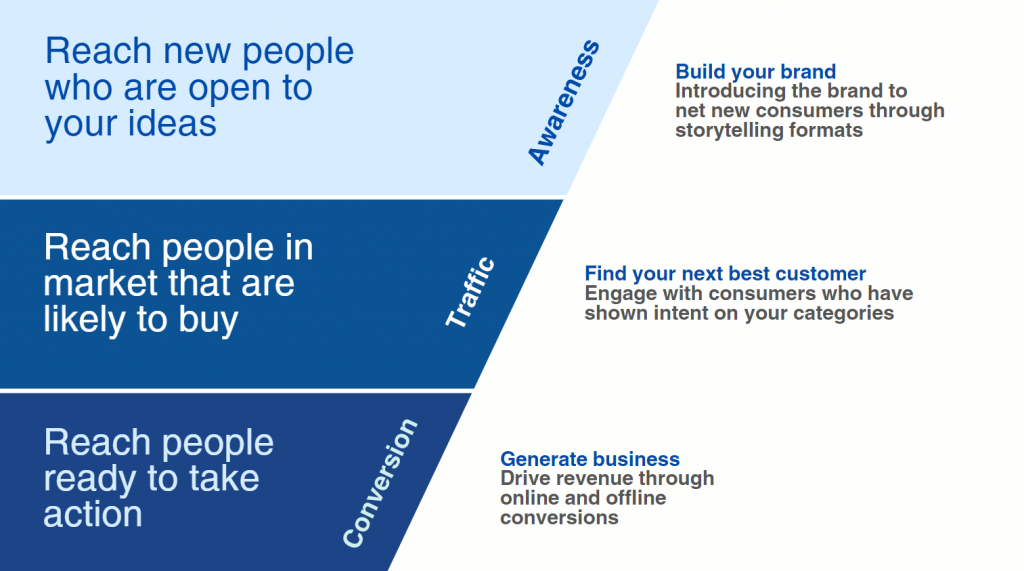 Reach new people who are open to your ideas

Awareness

Build your brand
Introducing the brand to net new consumers through storytelling formats

Reach people in market that are likely to buy

Traffic

Find your next best customer
Engage with consumers who have shown intent on your categories

Reach people ready to take action

Conversion

Generate business
Drive revenue through online and offline conversions